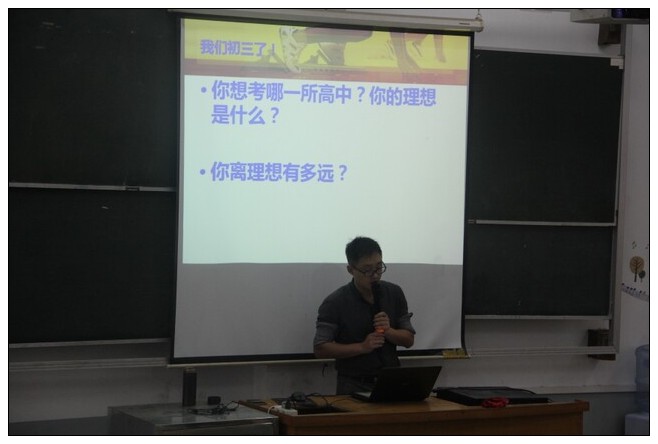 我们初三了！

• 你想考哪一所高中？你的理想是什么？

• 你离理想有多远？